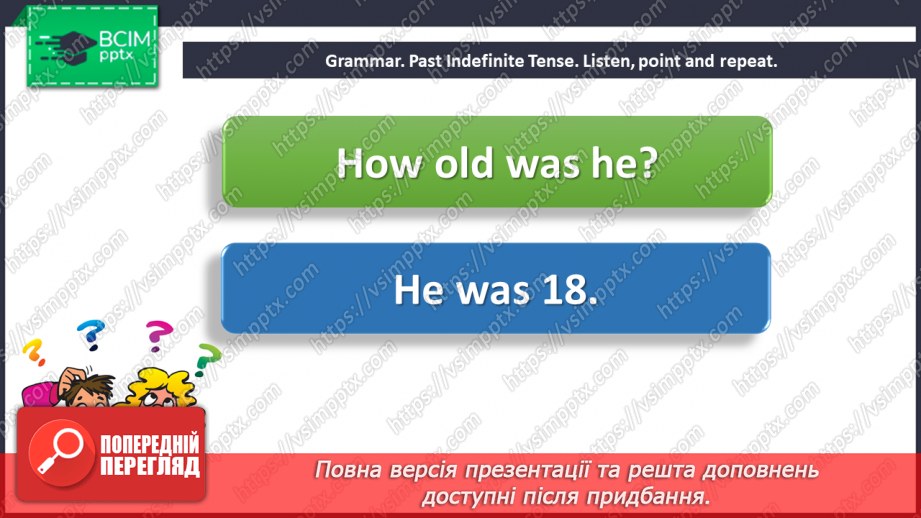 ВСІМ pptx

Grammar. Past Indefinite Tense. Listen, point and repeat.

How old was he?

He was 18.

ПОПЕРЕДНІЙ ПЕРЕГЛЯД

Повна версія презентації та решта доповнень доступні після придбання.

https://vsimpptx.com